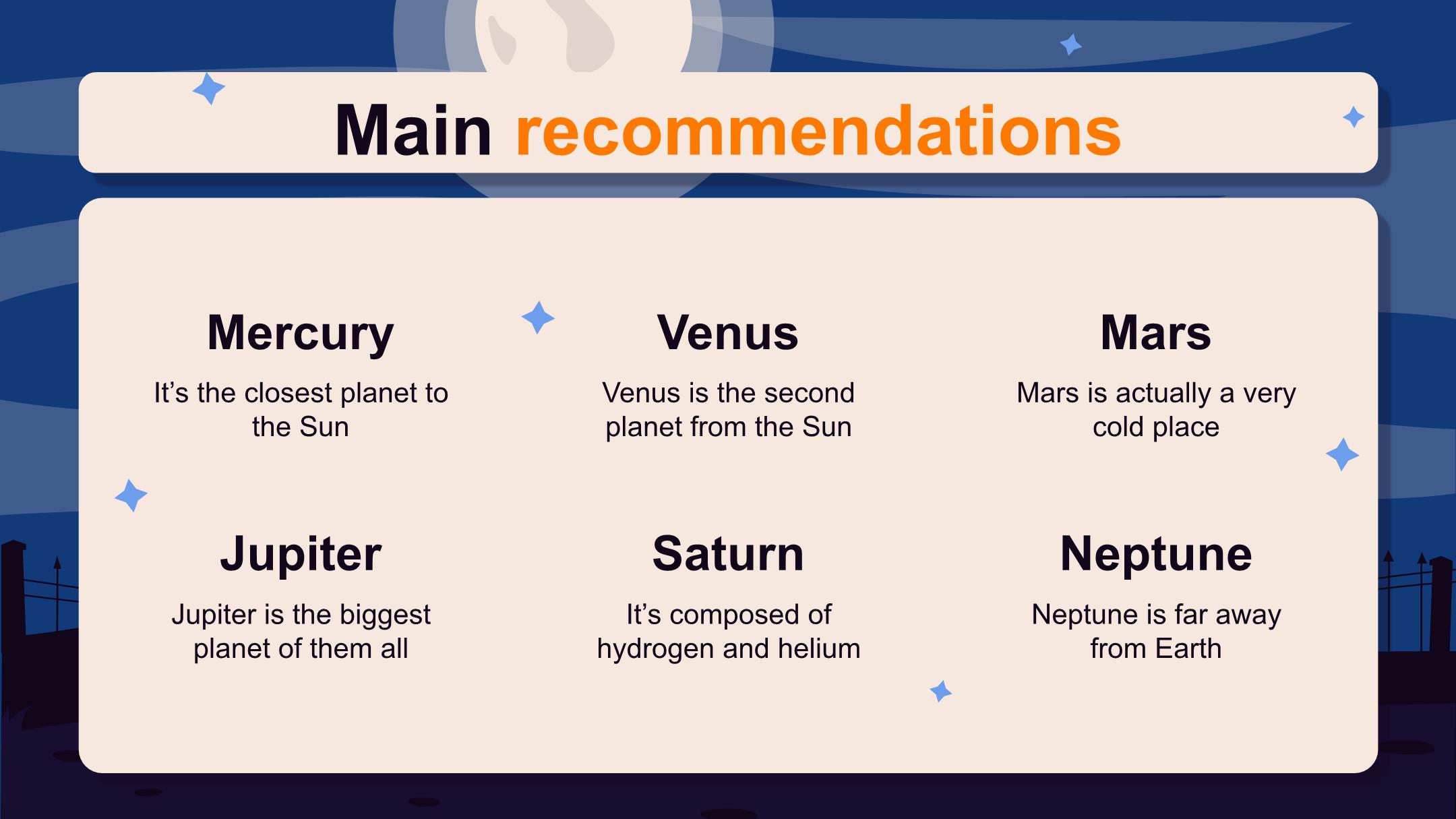 Main recommendations

Mercury

It’s the closest planet to the Sun

Venus

Venus is the second planet from the Sun

Mars

Mars is actually a very cold place

Jupiter

Jupiter is the biggest planet of them all

Saturn

It’s composed of hydrogen and helium

Neptune

Neptune is far away from Earth